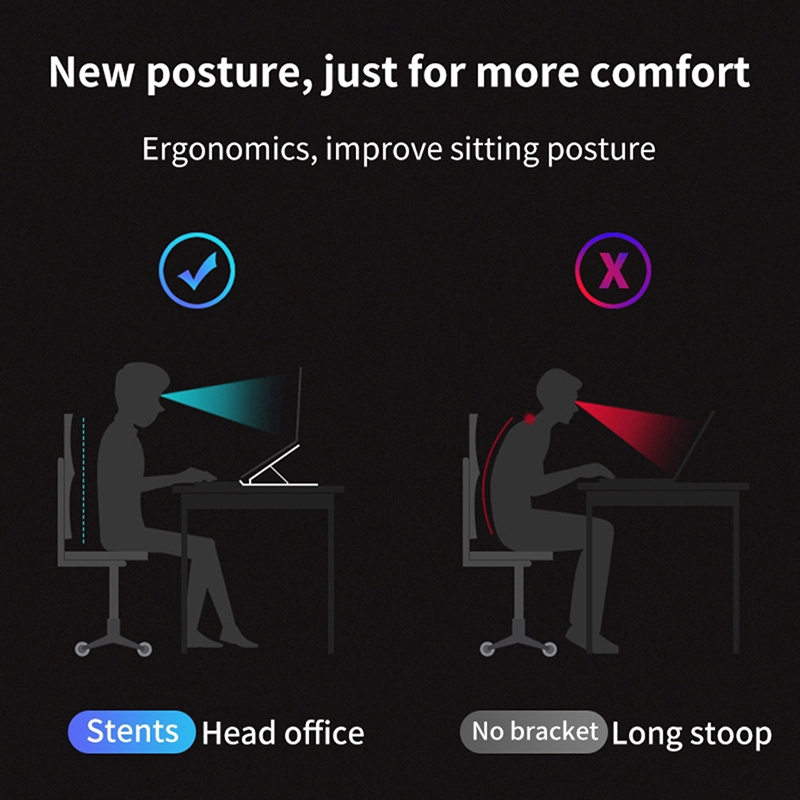 New posture, just for more comfort

Ergonomics, improve sitting posture

X

Stents Head office

No bracket Long stoop